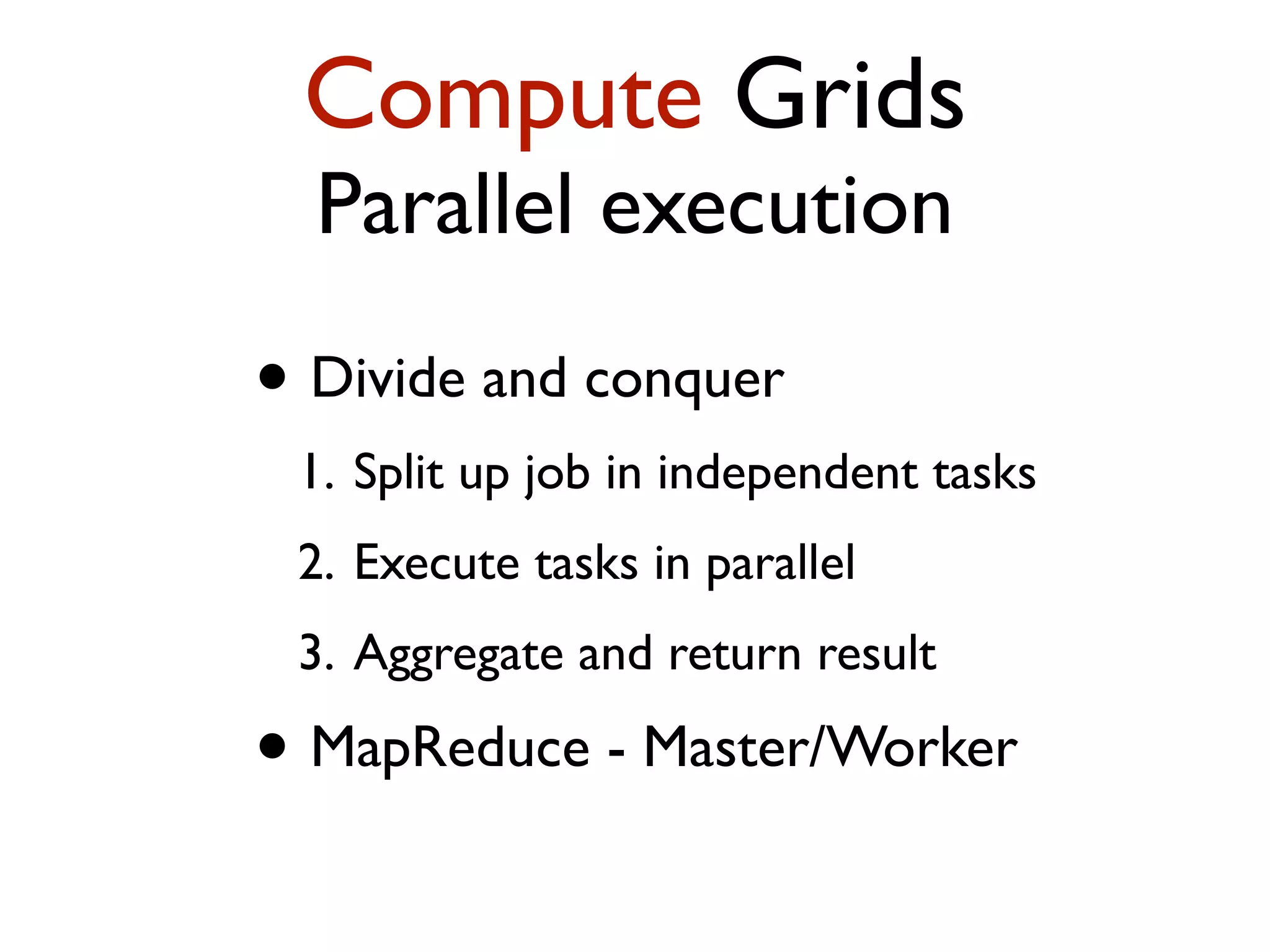 Compute Grids
Parallel execution

• Divide and conquer

1. Split up job in independent tasks

2. Execute tasks in parallel

3. Aggregate and return result

• MapReduce - Master/Worker